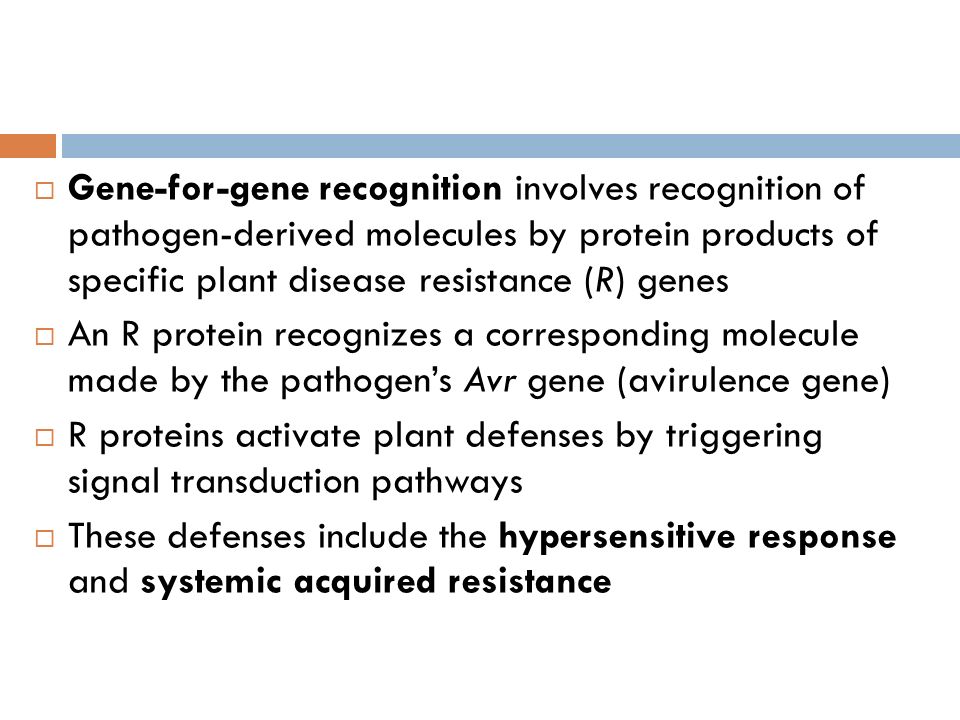 □ Gene-for-gene recognition involves recognition of pathogen-derived molecules by protein products of specific plant disease resistance (R) genes

□ An R protein recognizes a corresponding molecule made by the pathogen's Avr gene (avirulence gene)

□ R proteins activate plant defenses by triggering signal transduction pathways

□ These defenses include the hypersensitive response and systemic acquired resistance